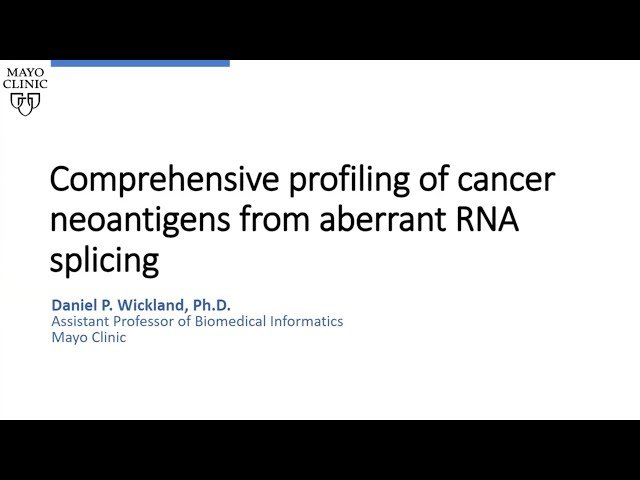 MAYO CLINIC

Comprehensive profiling of cancer neoantigens from aberrant RNA splicing

Daniel P. Wickland, Ph.D.
Assistant Professor of Biomedical Informatics
Mayo Clinic